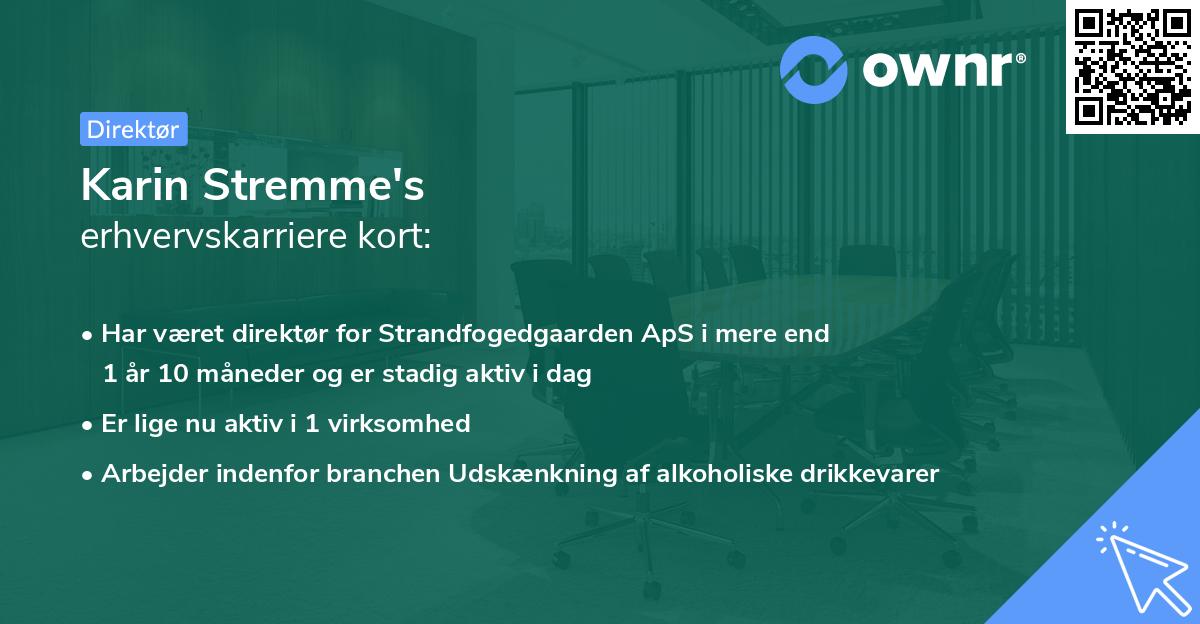 ownr®

Direktør

Karin Stremme's
erhvervskarriere kort:

• Har været direktør for Strandfogedgaarden ApS i mere end 1 år 10 måneder og er stadig aktiv i dag

• Er lige nu aktiv i 1 virksomhed

• Arbejder indenfor branchen Udskænkning af alkoholiske drikkevarer